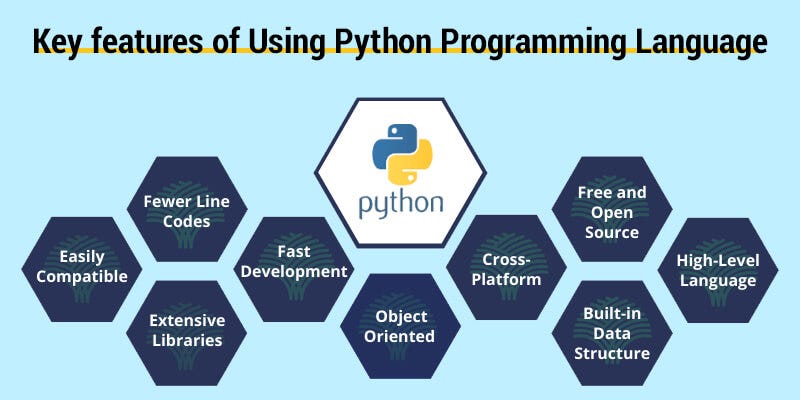 Key features of Using Python Programming Language

python

Easily Compatible

Fewer Line Codes

Extensive Libraries

Fast Development

Object Oriented

Cross-Platform

Free and Open Source

Built-in Data Structure

High-Level Language